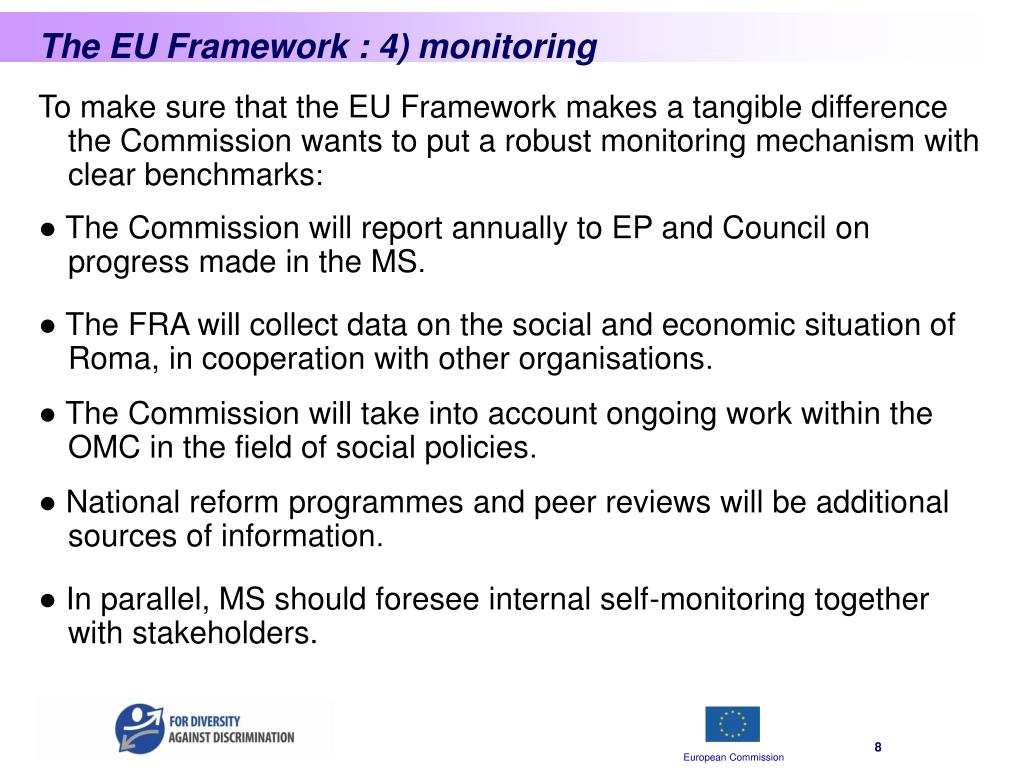 The EU Framework : 4) monitoring

To make sure that the EU Framework makes a tangible difference the Commission wants to put a robust monitoring mechanism with clear benchmarks:

● The Commission will report annually to EP and Council on progress made in the MS.

● The FRA will collect data on the social and economic situation of Roma, in cooperation with other organisations.

● The Commission will take into account ongoing work within the OMC in the field of social policies.

● National reform programmes and peer reviews will be additional sources of information.

● In parallel, MS should foresee internal self-monitoring together with stakeholders.

FOR DIVERSITY AGAINST DISCRIMINATION

European Commission

8